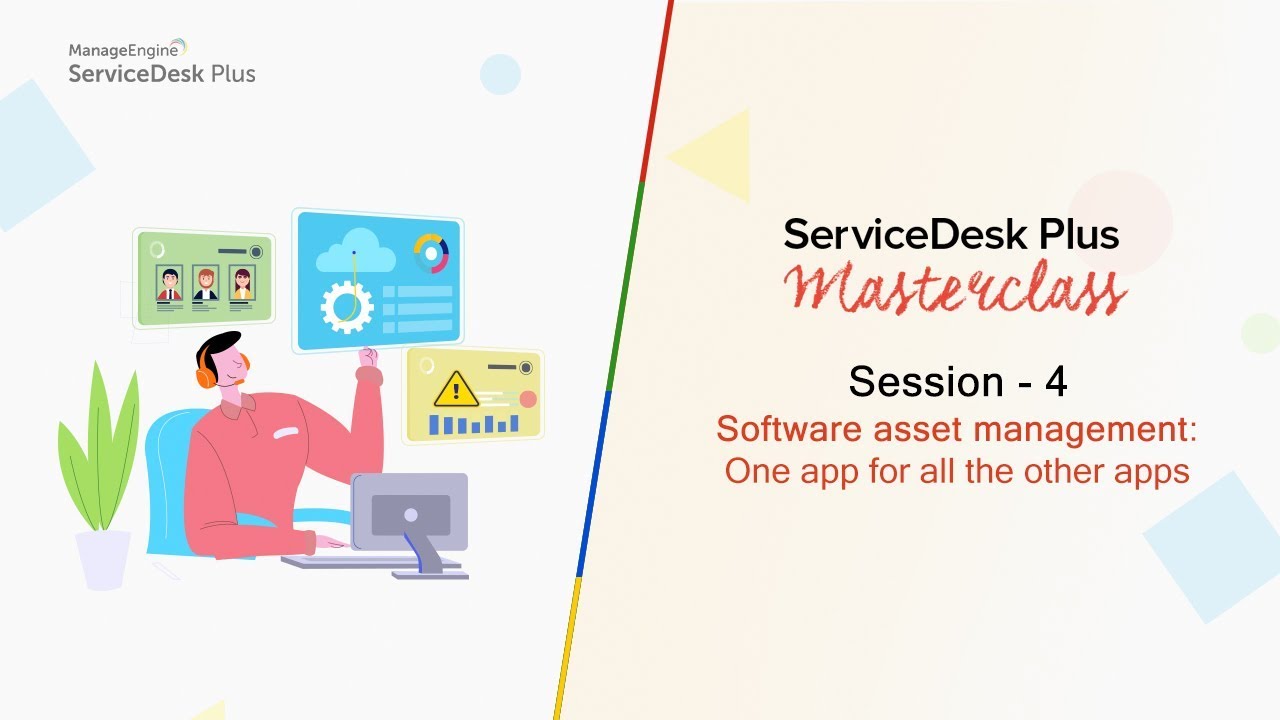 ManageEngine
ServiceDesk Plus

ServiceDesk Plus
Masterclass

Session - 4
Software asset management:
One app for all the other apps